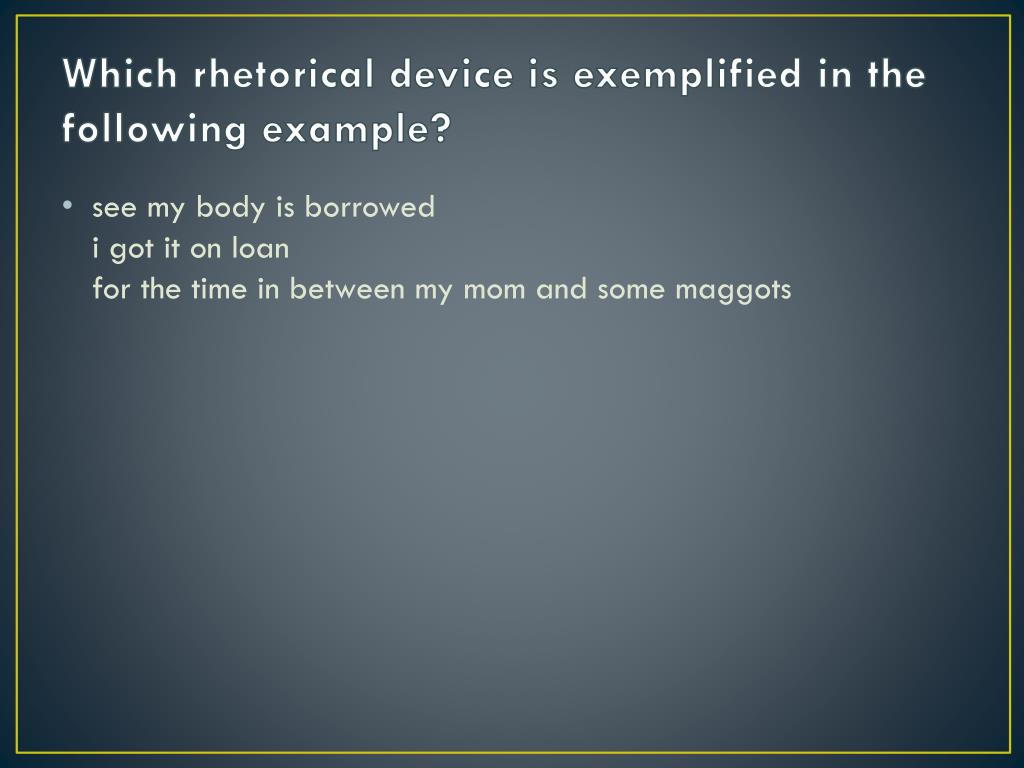 Which rhetorical device is exemplified in the following example?

• see my body is borrowed
i got it on loan
for the time in between my mom and some maggots